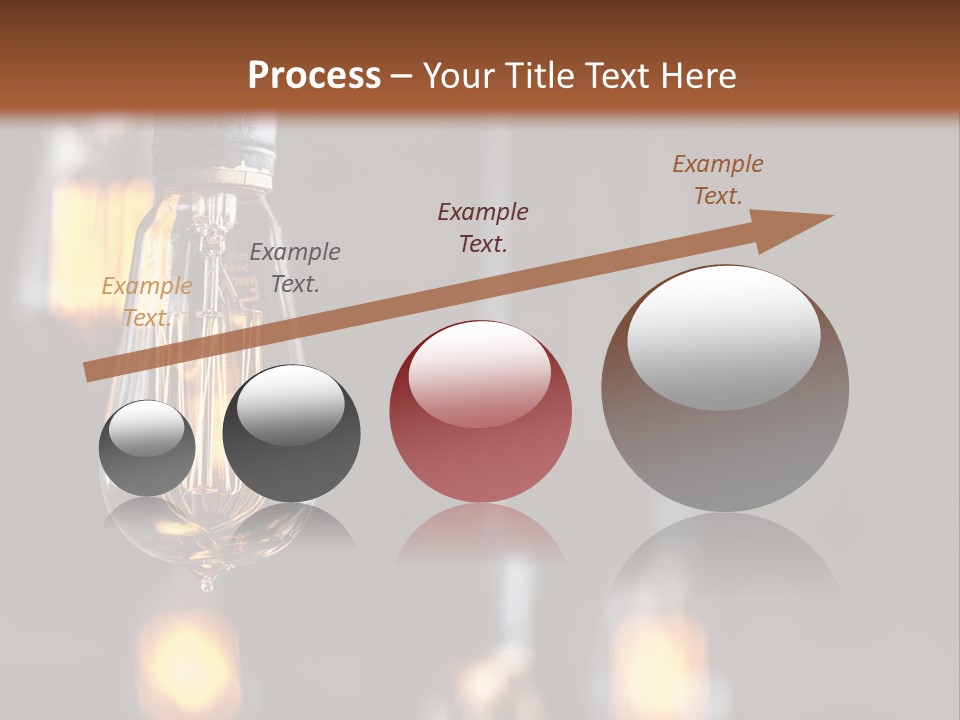 Process – Your Title Text Here

Example Text.

Example Text.

Example Text.

Example Text.